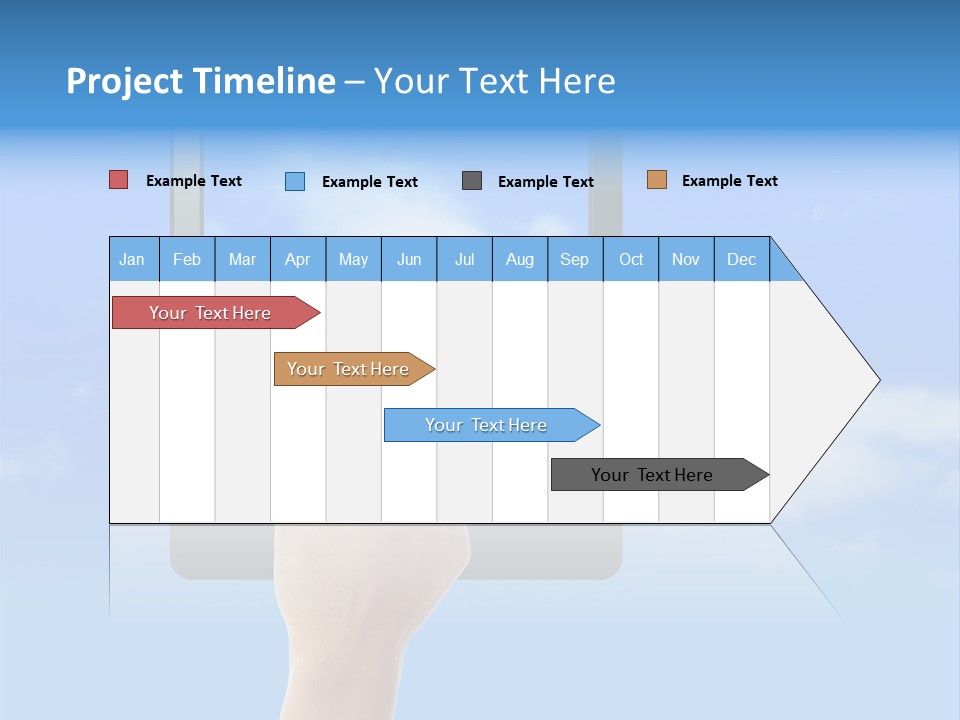 Project Timeline – Your Text Here

Example Text
Example Text
Example Text
Example Text

| Jan | Feb | Mar | Apr | May | Jun | Jul | Aug | Sep | Oct | Nov | Dec |
|---|---|---|---|---|---|---|---|---|---|---|---|

Your Text Here

Your Text Here

Your Text Here

Your Text Here